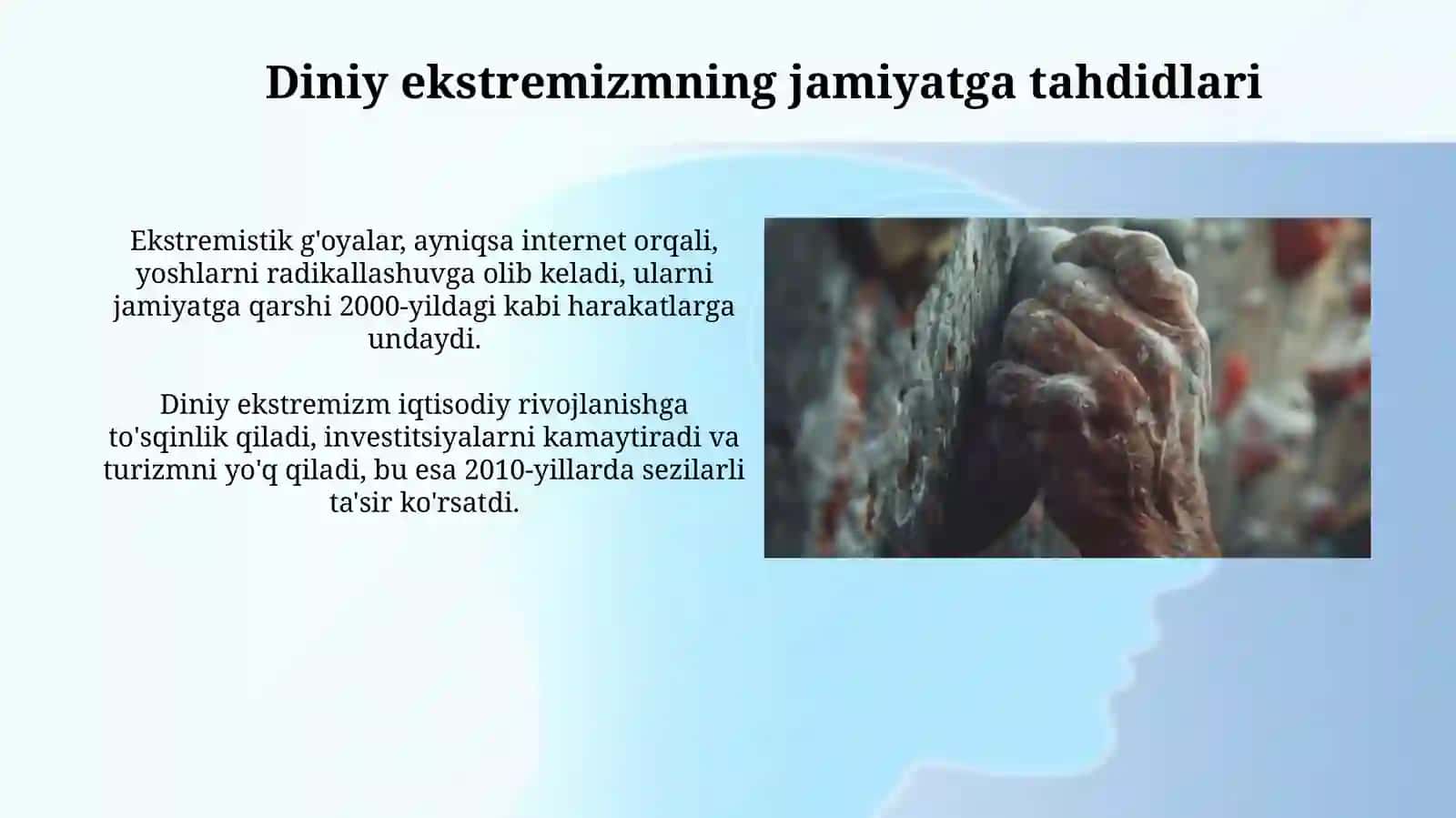 Diniy ekstremizmning jamiyatga tahdidlari

Ekstremistik g'oyalar, ayniqsa internet orqali, yoshlarni radikallashuvga olib keladi, ularni jamiyatga qarshi 2000-yildagi kabi harakatlarga undaydi.

Diniy ekstremizm iqtisodiy rivojlanishga to'sqinlik qiladi, investitsiyalarni kamaytiradi va turizmni yo'q qiladi, bu esa 2010-yillarda sezilarli ta'sir ko'rsatdi.